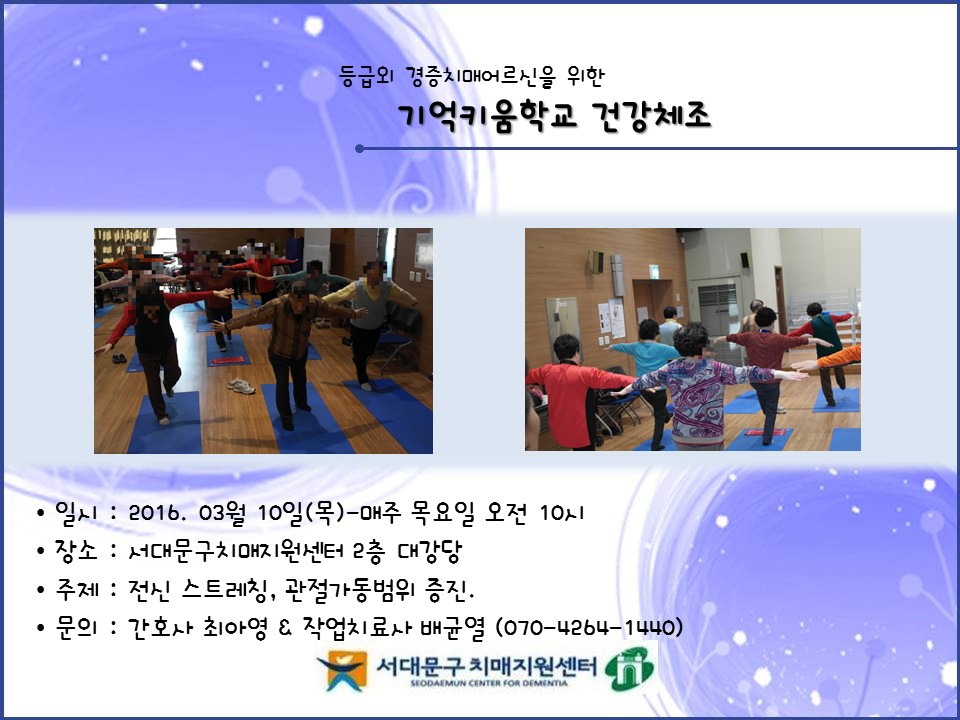 등급외 경증치매어르신을 위한

기억키움학교 건강체조

• 일시 : 2016. 03월 10일(목)-매주 목요일 오전 10시
• 장소 : 서대문구치매지원센터 2층 대강당
• 주제 : 전신 스트레칭, 관절가동범위 증진.
• 문의 : 간호사 최아영 & 작업치료사 배균열 (070-4264-1440)

서대문구 치매지원센터
SEODAEMUN CENTER FOR DEMENTIA